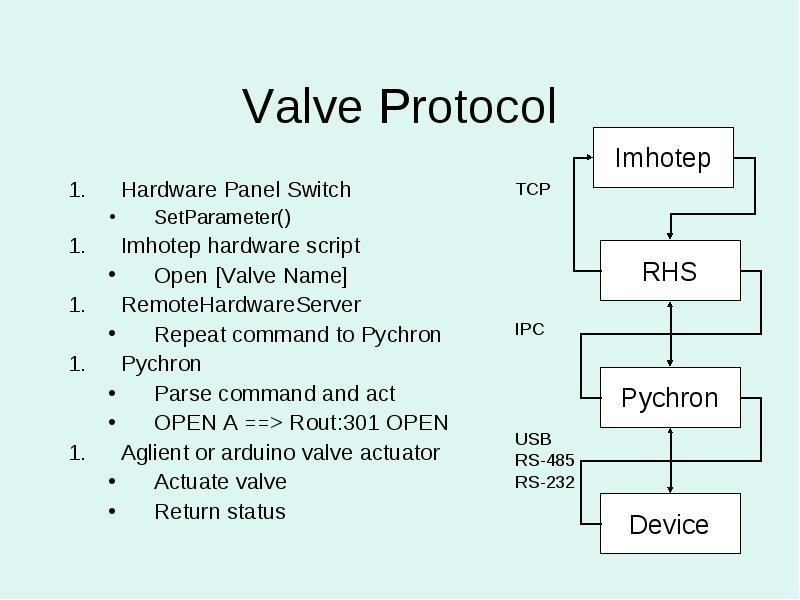 Valve Protocol

1. Hardware Panel Switch
• SetParameter()
1. Imhotep hardware script
• Open [Valve Name]
1. RemoteHardwareServer
• Repeat command to Pychron
1. Pychron
• Parse command and act
• OPEN A ==> Rout:301 OPEN
1. Aglient or arduino valve actuator
• Actuate valve
• Return status

Imhotep
TCP
RHS
IPC
Pychron
USB
RS-485
RS-232
Device